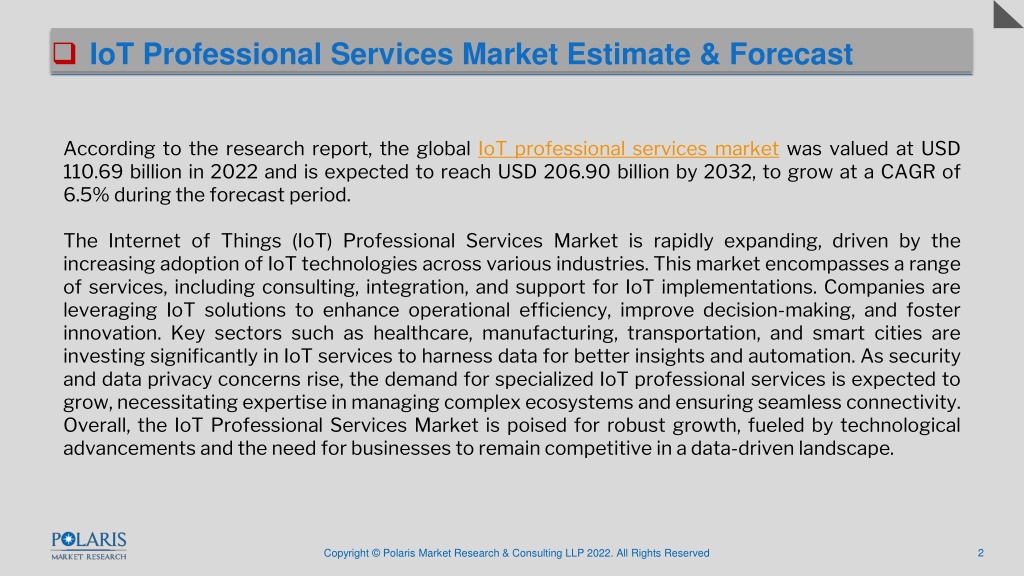 IoT Professional Services Market Estimate & Forecast

According to the research report, the global IoT professional services market was valued at USD 110.69 billion in 2022 and is expected to reach USD 206.90 billion by 2032, to grow at a CAGR of 6.5% during the forecast period.

The Internet of Things (IoT) Professional Services Market is rapidly expanding, driven by the increasing adoption of IoT technologies across various industries. This market encompasses a range of services, including consulting, integration, and support for IoT implementations. Companies are leveraging IoT solutions to enhance operational efficiency, improve decision-making, and foster innovation. Key sectors such as healthcare, manufacturing, transportation, and smart cities are investing significantly in IoT services to harness data for better insights and automation. As security and data privacy concerns rise, the demand for specialized IoT professional services is expected to grow, necessitating expertise in managing complex ecosystems and ensuring seamless connectivity. Overall, the IoT Professional Services Market is poised for robust growth, fueled by technological advancements and the need for businesses to remain competitive in a data-driven landscape.

POLARIS
MARKET RESEARCH

Copyright © Polaris Market Research & Consulting LLP 2022. All Rights Reserved

2